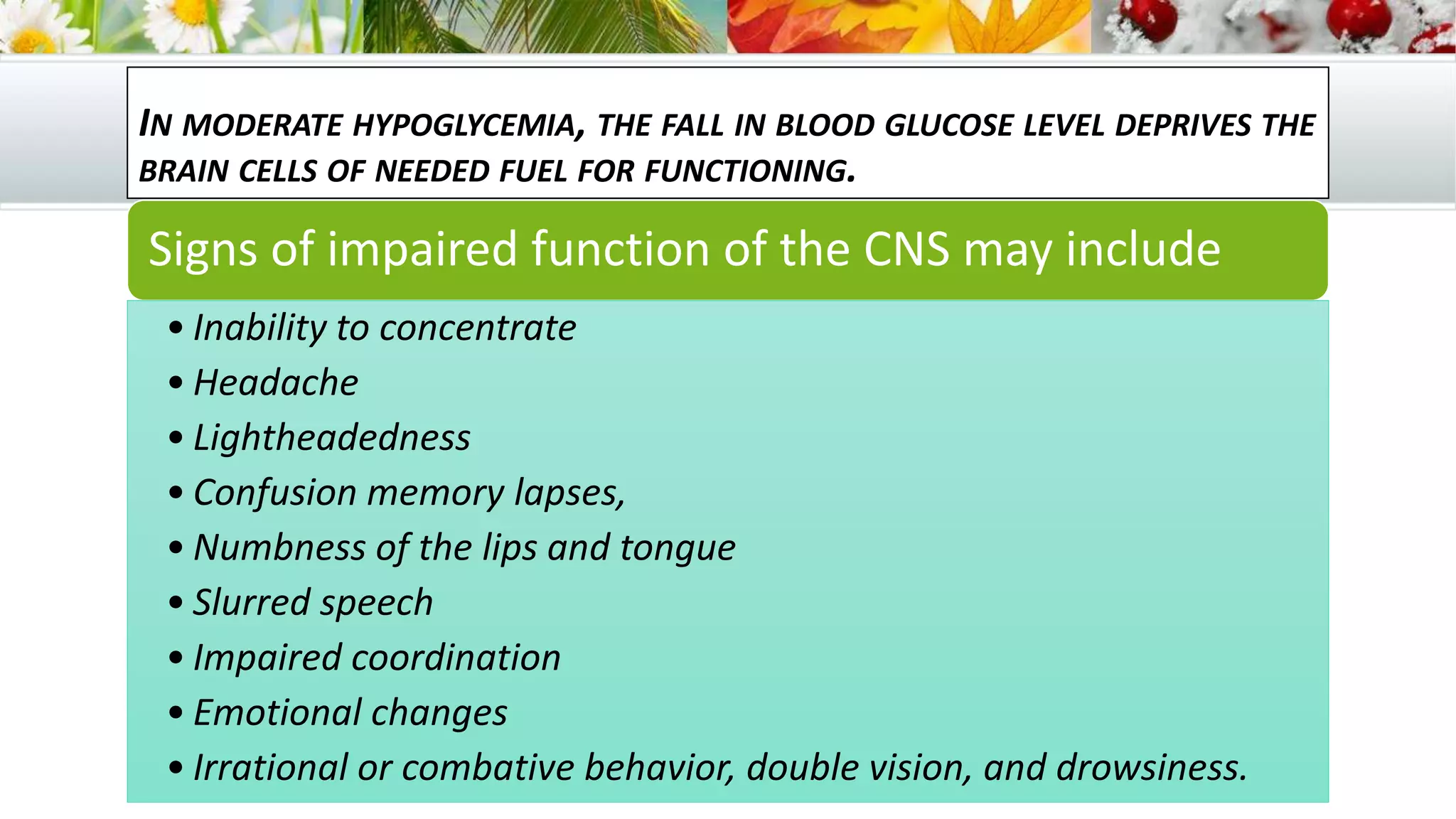 IN MODERATE HYPOGLYCEMIA, THE FALL IN BLOOD GLUCOSE LEVEL DEPRIVES THE BRAIN CELLS OF NEEDED FUEL FOR FUNCTIONING.

Signs of impaired function of the CNS may include

• Inability to concentrate
• Headache
• Lightheadedness
• Confusion memory lapses,
• Numbness of the lips and tongue
• Slurred speech
• Impaired coordination
• Emotional changes
• Irrational or combative behavior, double vision, and drowsiness.